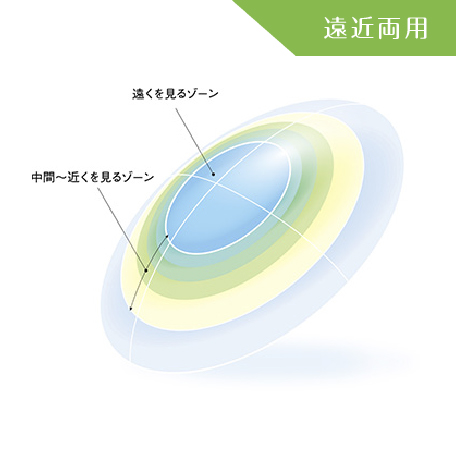 遠近両用

遠くを見るゾーン

中間～近くを見るゾーン